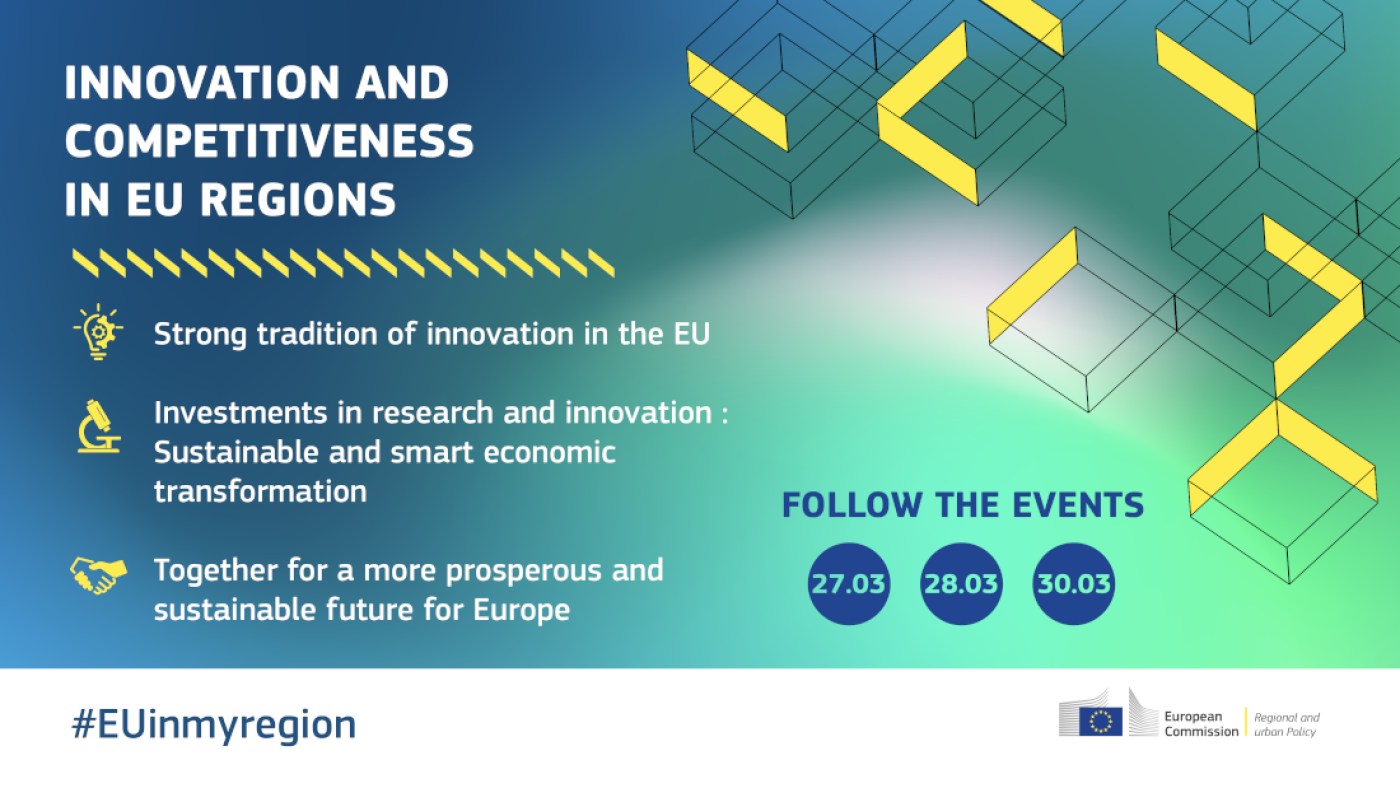 INNOVATION AND COMPETITIVENESS IN EU REGIONS

Strong tradition of innovation in the EU

Investments in research and innovation : Sustainable and smart economic transformation

Together for a more prosperous and sustainable future for Europe

FOLLOW THE EVENTS

27.03

28.03

30.03

#EUinmyregion

European Commission

Regional and urban Policy